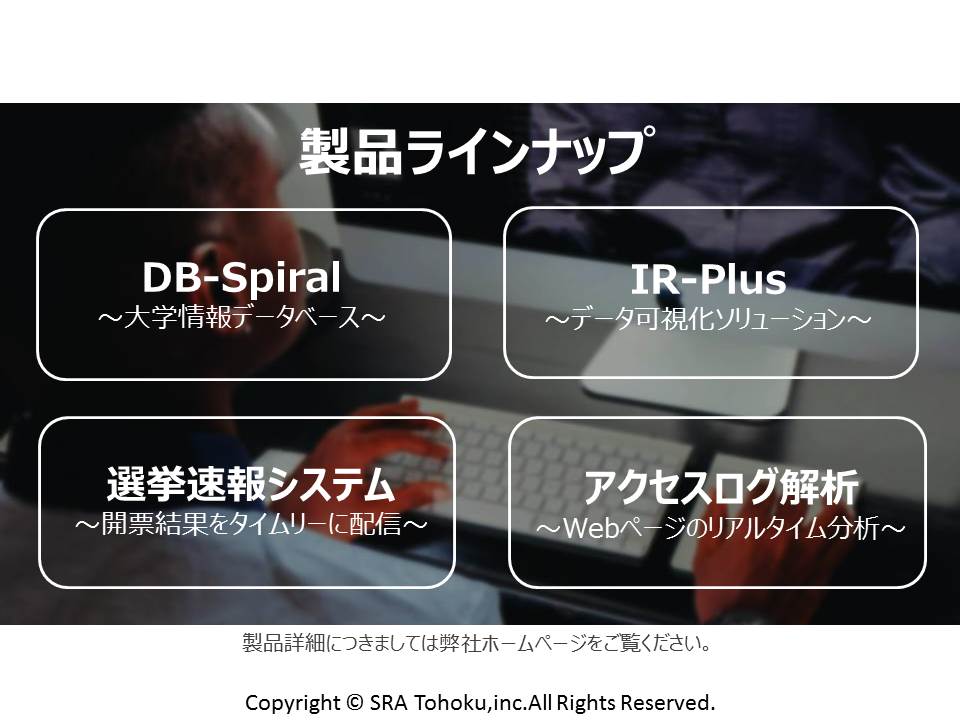 製品ラインナップ

DB-Spiral
～大学情報データベース～

IR-Plus
～データ可視化ソリューション～

選挙速報システム
～開票結果をタイムリーに配信～

アクセスログ解析
～Webページのリアルタイム分析～

製品詳細につきましては弊社ホームページをご覧ください。

Copyright © SRA Tohoku,inc.All Rights Reserved.